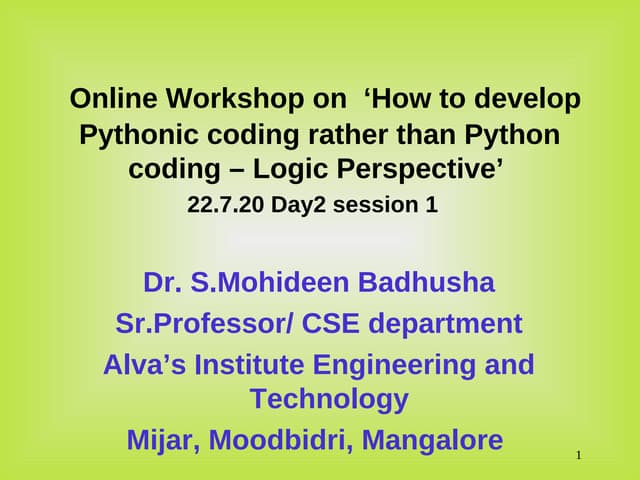 Online Workshop on ‘How to develop Pythonic coding rather than Python coding – Logic Perspective’

22.7.20 Day2 session 1

Dr. S.Mohideen Badhusha

Sr.Professor/ CSE department

Alva’s Institute Engineering and Technology

Mijar, Moodbidri, Mangalore

1